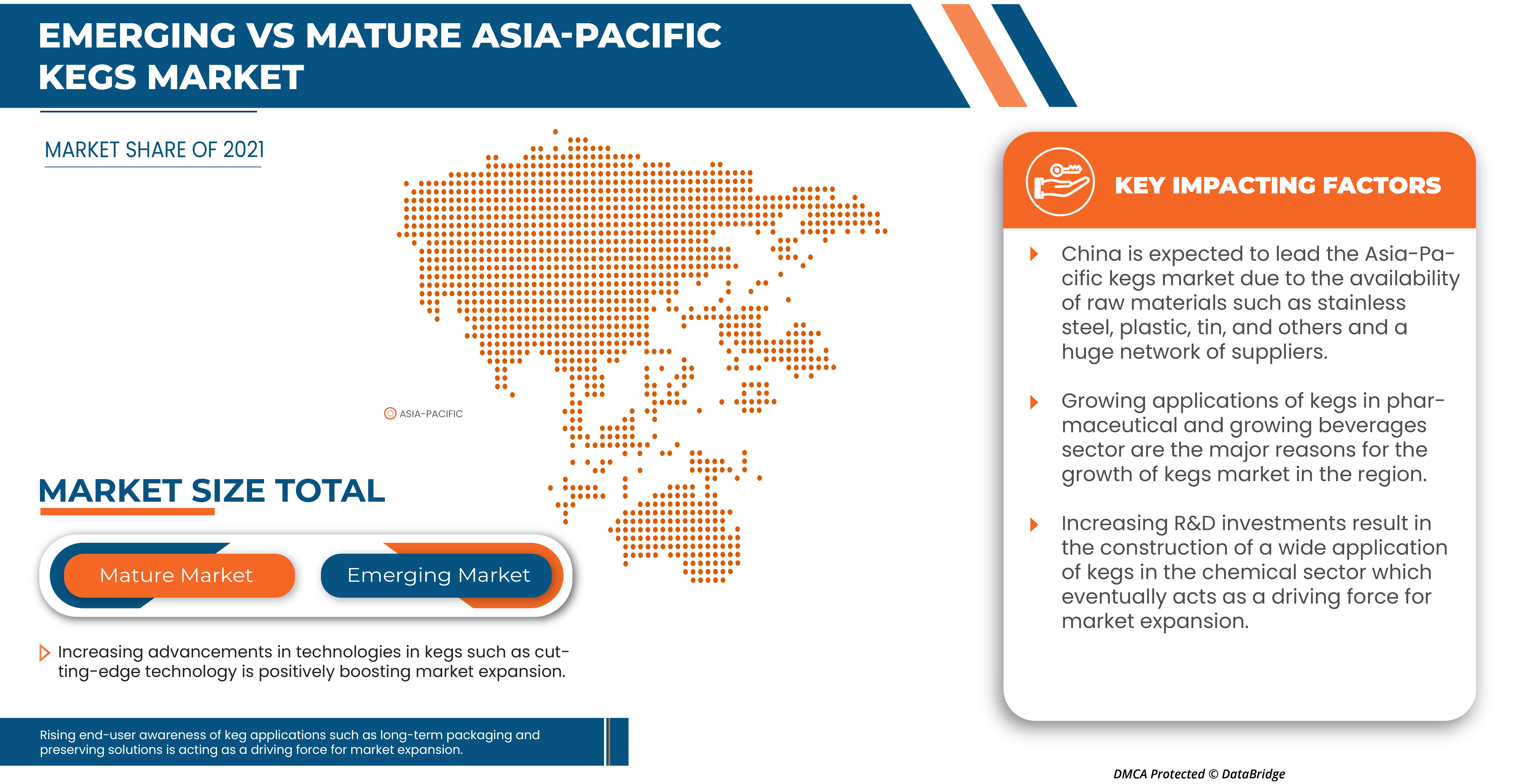 EMERGING VS MATURE ASIA-PACIFIC KEGS MARKET

MARKET SHARE OF 2021

ASIA-PACIFIC

MARKET SIZE TOTAL

Mature Market

Emerging Market

Increasing advancements in technologies in kegs such as cutting-edge technology is positively boosting market expansion.

Rising end-user awareness of keg applications such as long-term packaging and preserving solutions is acting as a driving force for market expansion.

KEY IMPACTING FACTORS

China is expected to lead the Asia-Pacific kegs market due to the availability of raw materials such as stainless steel, plastic, tin, and others and a huge network of suppliers.

Growing applications of kegs in pharmaceutical and growing beverages sector are the major reasons for the growth of kegs market in the region.

Increasing R&D investments result in the construction of a wide application of kegs in the chemical sector which eventually acts as a driving force for market expansion.

DMCA Protected © DataBridge